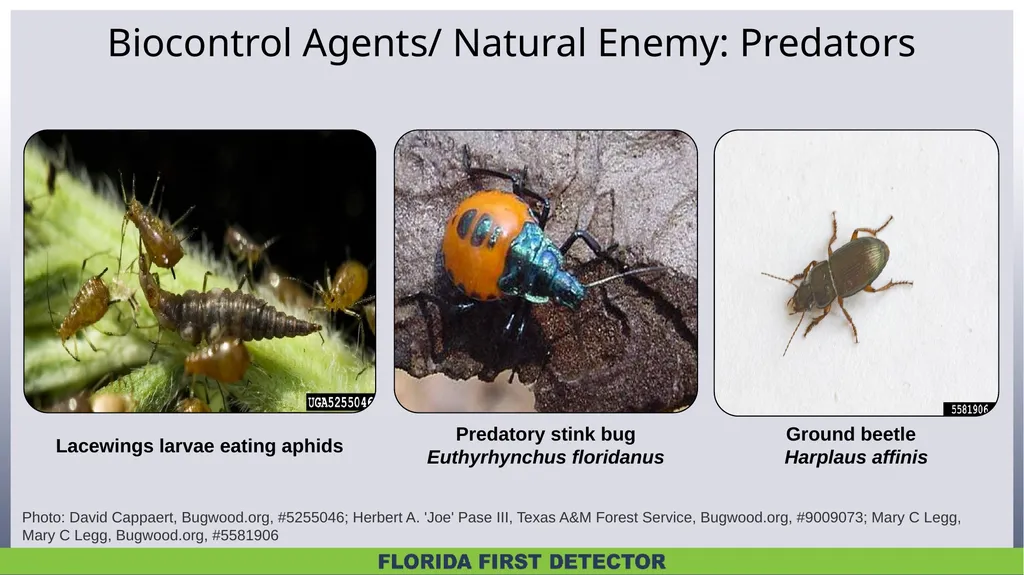 Biocontrol Agents/ Natural Enemy: Predators

UGA5255046

5581906

Lacewings larvae eating aphids

Predatory stink bug
Euthyrhynchus floridanus

Ground beetle
Harplaus affinis

Photo: David Cappaert, Bugwood.org, #5255046; Herbert A. 'Joe' Pase III, Texas A&M Forest Service, Bugwood.org, #9009073; Mary C Legg, Mary C Legg, Bugwood.org, #5581906

FLORIDA FIRST DETECTOR